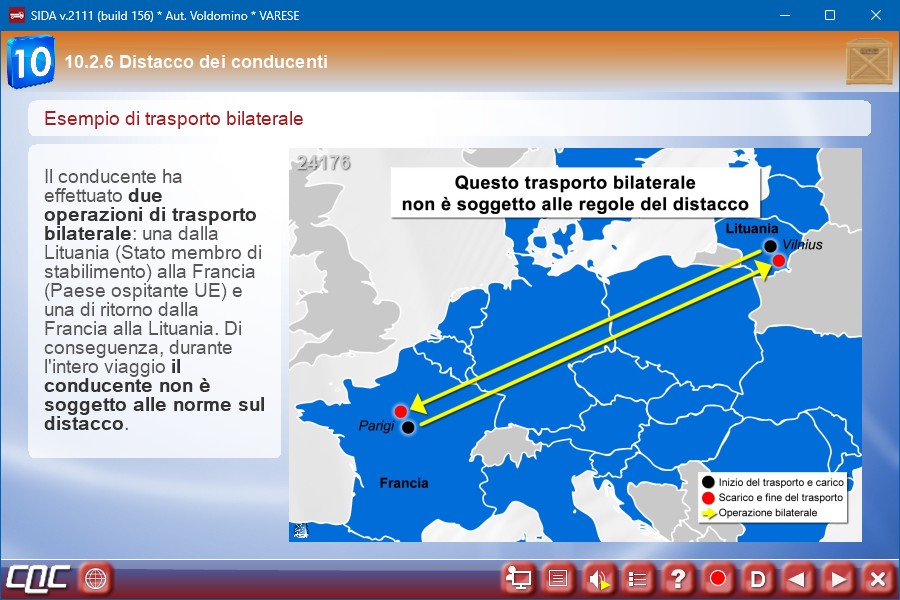 SIDA v.2111 (build 156) * Aut. Voldomino * VARESE

10

10.2.6 Distacco dei conducenti

Esempio di trasporto bilaterale

Il conducente ha effettuato due operazioni di trasporto bilaterale: una dalla Lituania (Stato membro di stabilimento) alla Francia (Paese ospitante UE) e una di ritorno dalla Francia alla Lituania. Di conseguenza, durante l'intero viaggio il conducente non è soggetto alle norme sul distacco.

24176

Questo trasporto bilaterale non è soggetto alle regole del distacco

Lituania

Vilnius

Parigi

Francia

Inizio del trasporto e carico

Scarico e fine del trasporto

Operazione bilaterale

CQC

?

D